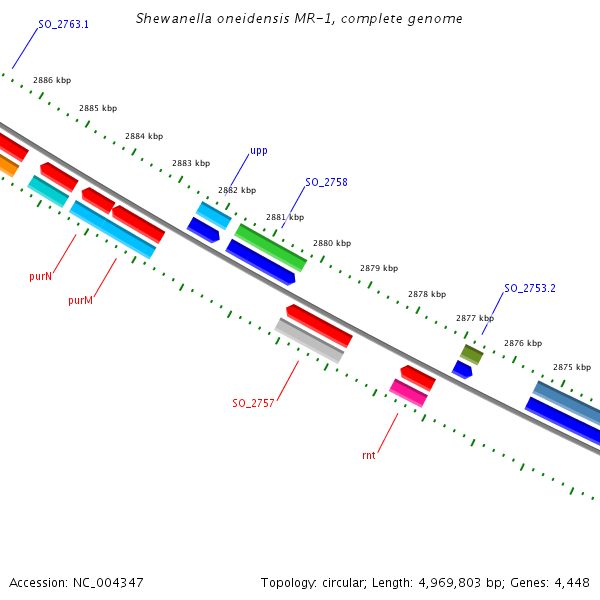 Shewanella oneidensis MR-1, complete genome

SO_2763.1

2886 kbp

2885 kbp

2884 kbp

2883 kbp

upp

2882 kbp

SO_2758

2881 kbp

2880 kbp

2879 kbp

2878 kbp

SO_2753.2

2877 kbp

2876 kbp

2875 kbp

purN

purM

SO_2757

rnt

Accession: NC_004347

Topology: circular; Length: 4,969,803 bp; Genes: 4,448